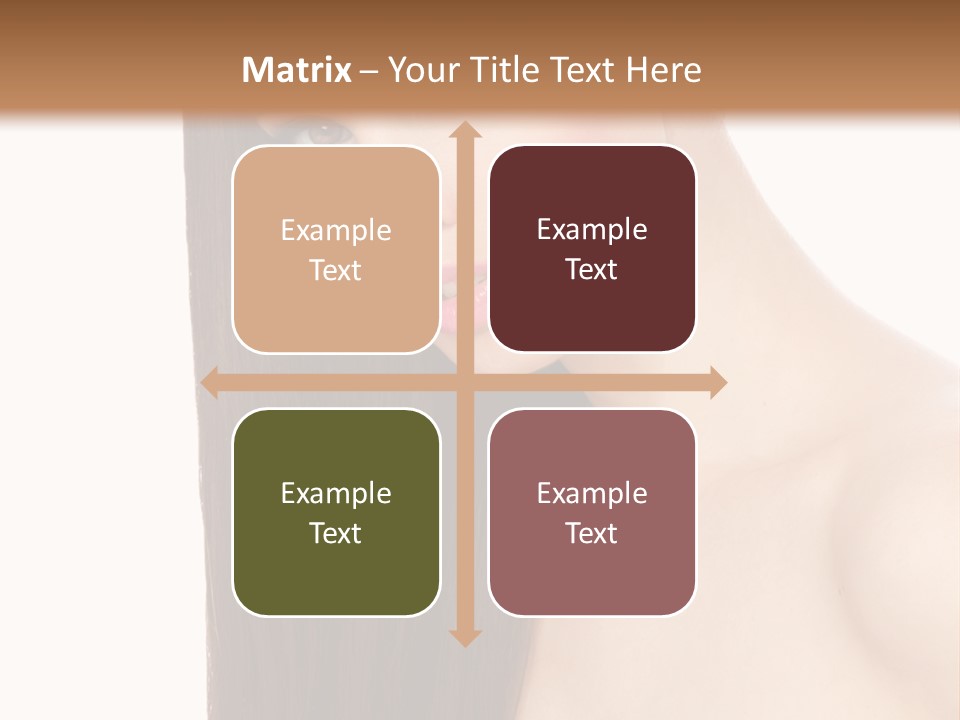 Matrix – Your Title Text Here

Example Text

Example Text

Example Text

Example Text